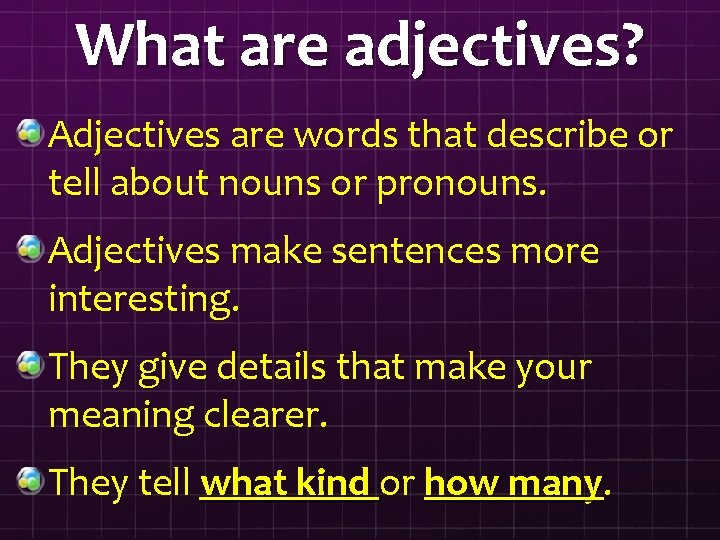 What are adjectives?

• Adjectives are words that describe or tell about nouns or pronouns.

• Adjectives make sentences more interesting.

• They give details that make your meaning clearer.

• They tell what kind or how many.